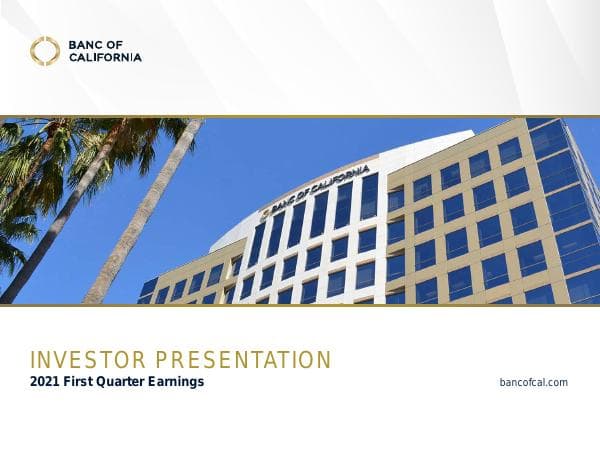 BANC OF CALIFORNIA

BANC OF CALIFORNIA

INVESTOR PRESENTATION
2021 First Quarter Earnings

bancofcal.com